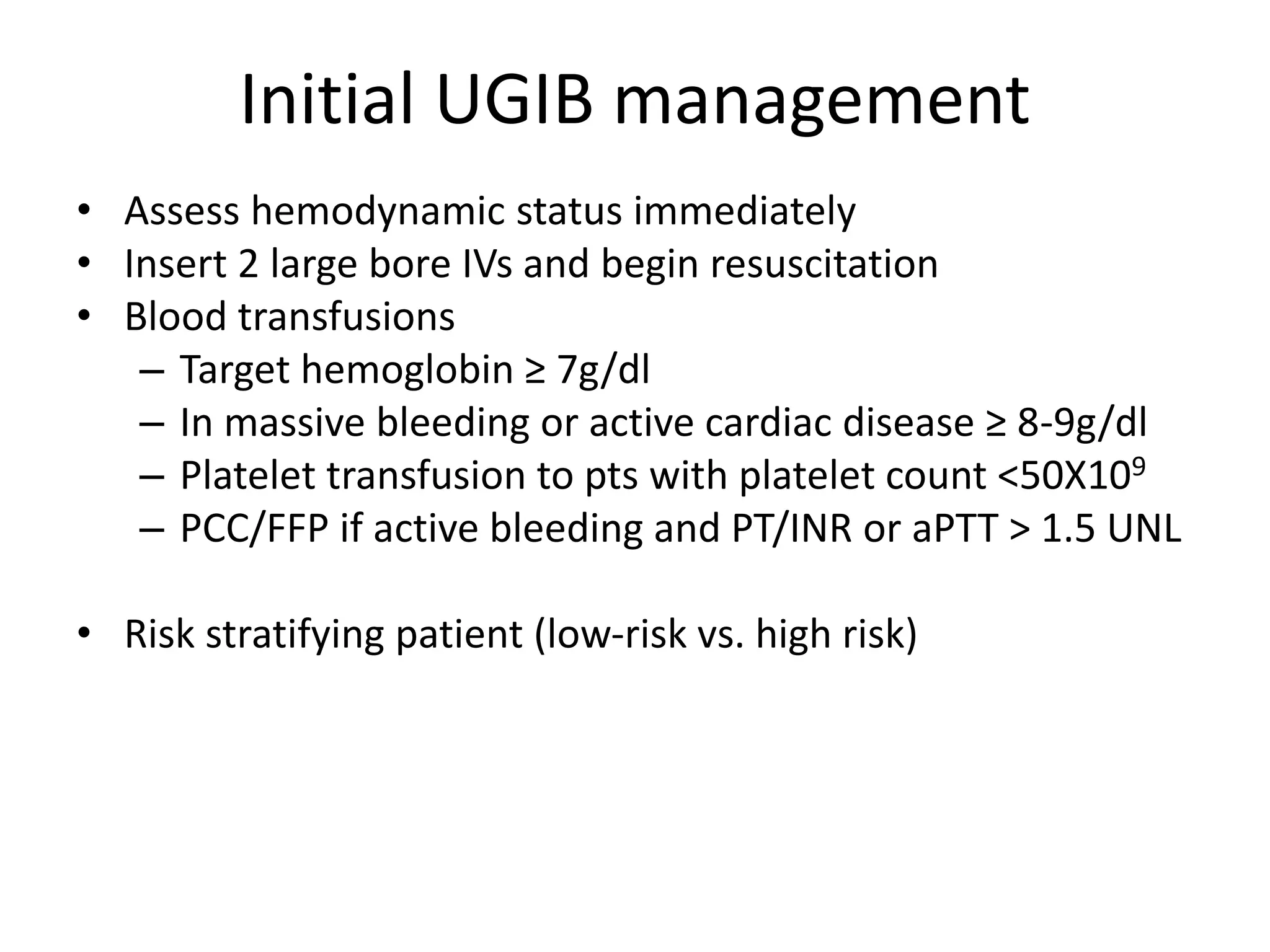 Initial UGIB management

• Assess hemodynamic status immediately
• Insert 2 large bore IVs and begin resuscitation
• Blood transfusions
  – Target hemoglobin ≥ 7g/dl
  – In massive bleeding or active cardiac disease ≥ 8-9g/dl
  – Platelet transfusion to pts with platelet count <50X$10^9$
  – PCC/FFP if active bleeding and PT/INR or aPTT > 1.5 UNL

• Risk stratifying patient (low-risk vs. high risk)